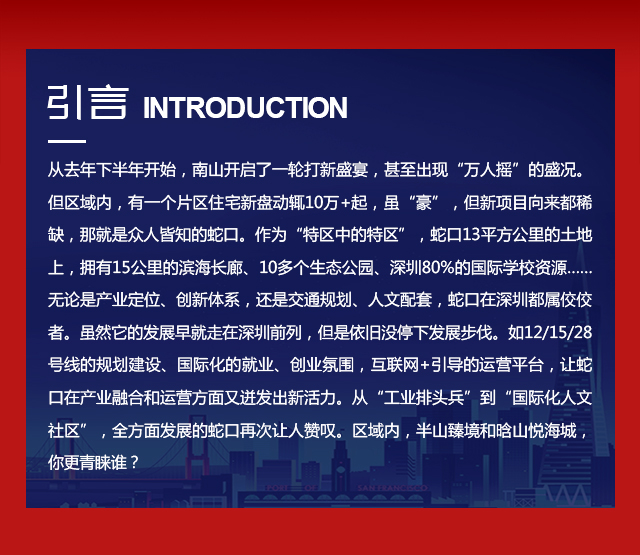 引言 INTRODUCTION

从去年下半年开始，南山开启了一轮打新盛宴，甚至出现“万人摇”的盛况。但区域内，有一个片区住宅新盘动辄10万+起，虽“豪”，但新项目向来都稀缺，那就是众人皆知的蛇口。作为“特区中的特区”，蛇口13平方公里的土地上，拥有15公里的滨海长廊、10多个生态公园、深圳80%的国际学校资源……无论是产业定位、创新体系，还是交通规划、人文配套，蛇口在深圳都属佼佼者。虽然它的发展早就走在深圳前列，但是依旧没停下发展步伐。如12/15/28号线的规划建设、国际化的就业、创业氛围，互联网+引导的运营平台，让蛇口在产业融合和运营方面又迸发出新活力。从“工业排头兵”到“国际化人文社区”，全方面发展的蛇口再次让人赞叹。区域内，半山臻境和晗山悦海城，你更青睐谁？

PORT OF SAN FRANCISCO